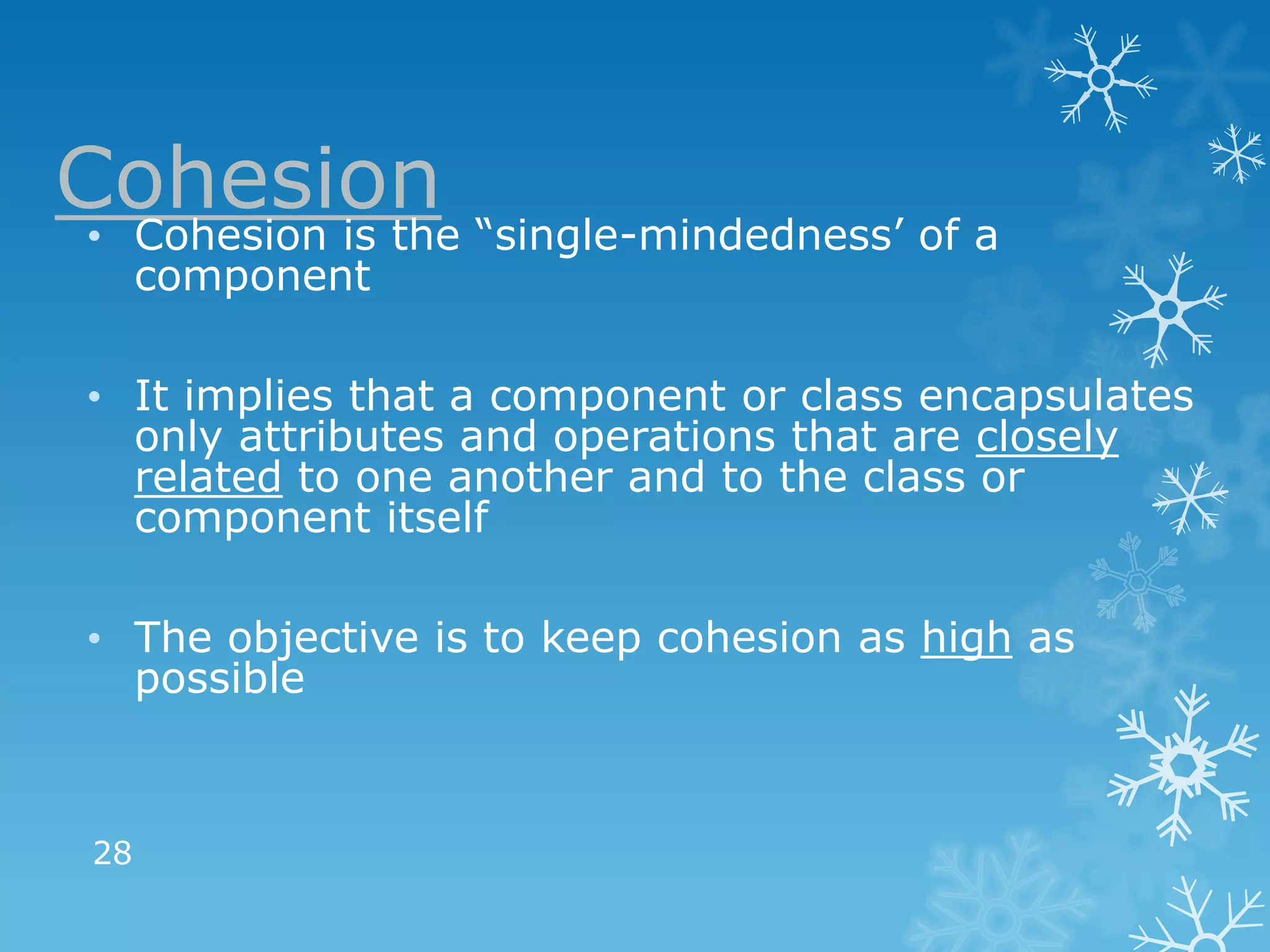 Cohesion

• Cohesion is the “single-mindedness’ of a component

• It implies that a component or class encapsulates only attributes and operations that are closely related to one another and to the class or component itself

• The objective is to keep cohesion as high as possible

28